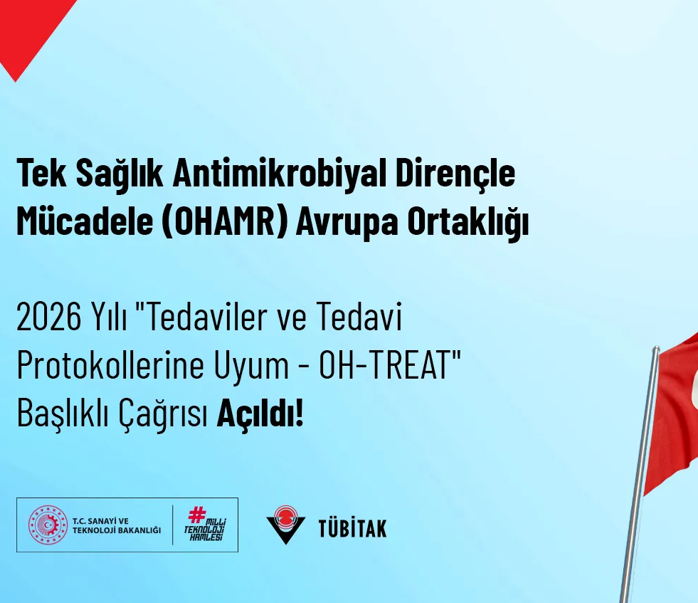 Tek Sağlık Antimikrobiyal Dirençle Mücadele (OHAMR) Avrupa Ortaklığı

2026 Yılı "Tedaviler ve Tedavi Protokollerine Uyum - OH-TREAT" Başlıklı Çağrısı Açıldı!

T.C. SANAYİ VE TEKNOLOJİ BAKANLIĞI

# MİLLİ TEKNOLOJİ HAMLESİ

TÜBİTAK